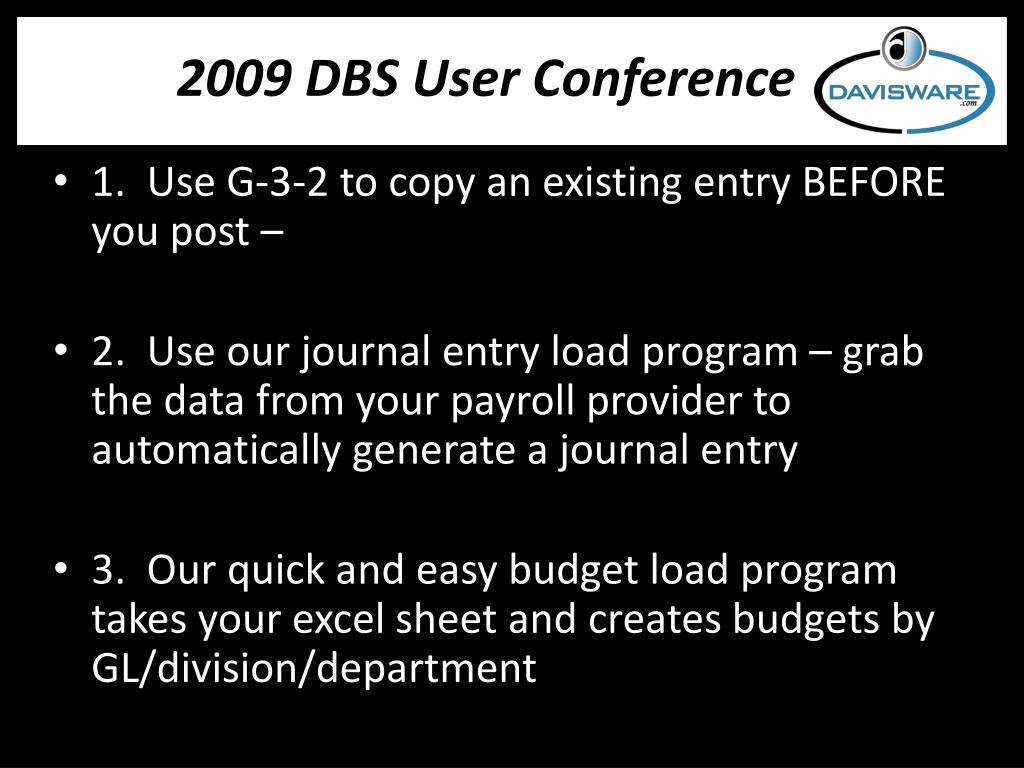 2009 DBS User Conference

DAVISWARE .com

• 1. Use G-3-2 to copy an existing entry BEFORE you post –

• 2. Use our journal entry load program – grab the data from your payroll provider to automatically generate a journal entry

• 3. Our quick and easy budget load program takes your excel sheet and creates budgets by GL/division/department